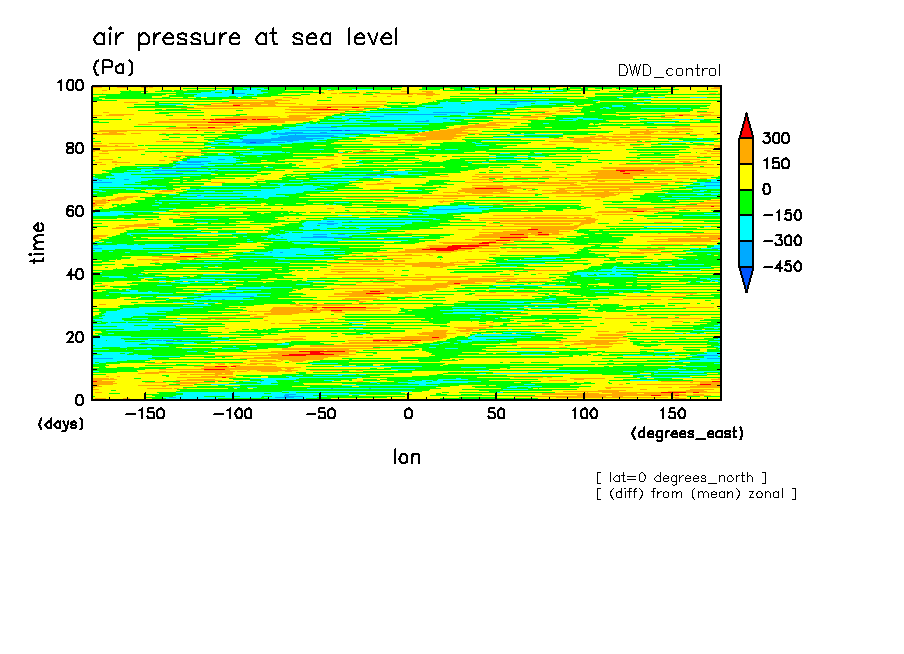 air pressure at sea level
(Pa)
DWD_control

100
80
60
40
20
0
time
(days)

−150 −100 −50 0 50 100 150
(degrees_east)
lon

300
150
0
−150
−300
−450

[ lat=0 degrees_north ]
[ (diff) from (mean) zonal ]